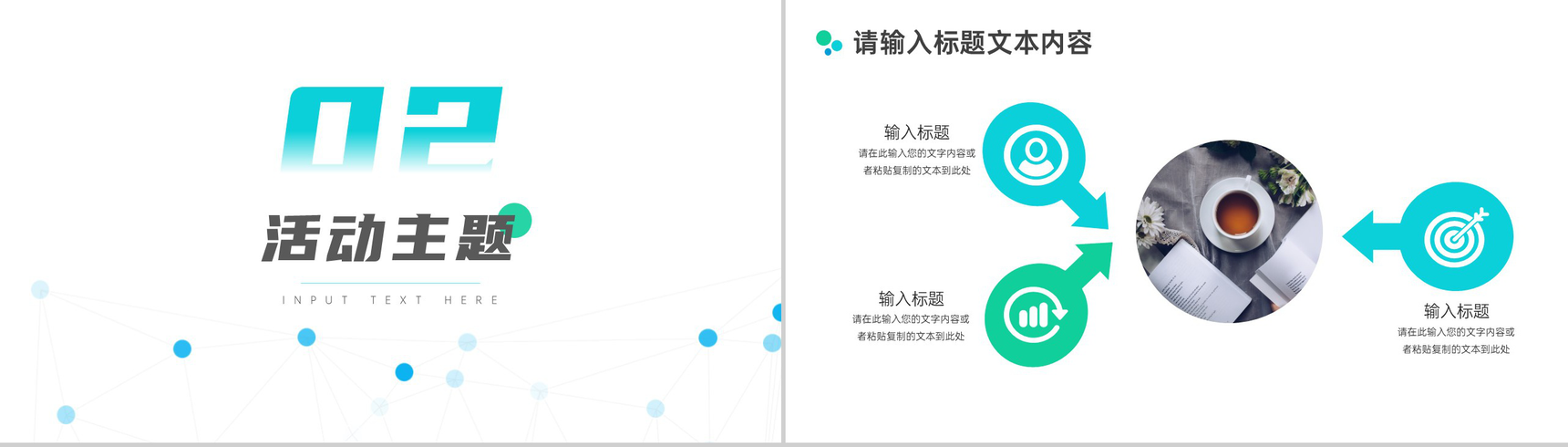 02

活动主题

INPUT TEXT HERE

请输入标题文本内容

输入标题
请在此输入您的文字内容或者粘贴复制的文本到此处

输入标题
请在此输入您的文字内容或者粘贴复制的文本到此处

输入标题
请在此输入您的文字内容或者粘贴复制的文本到此处